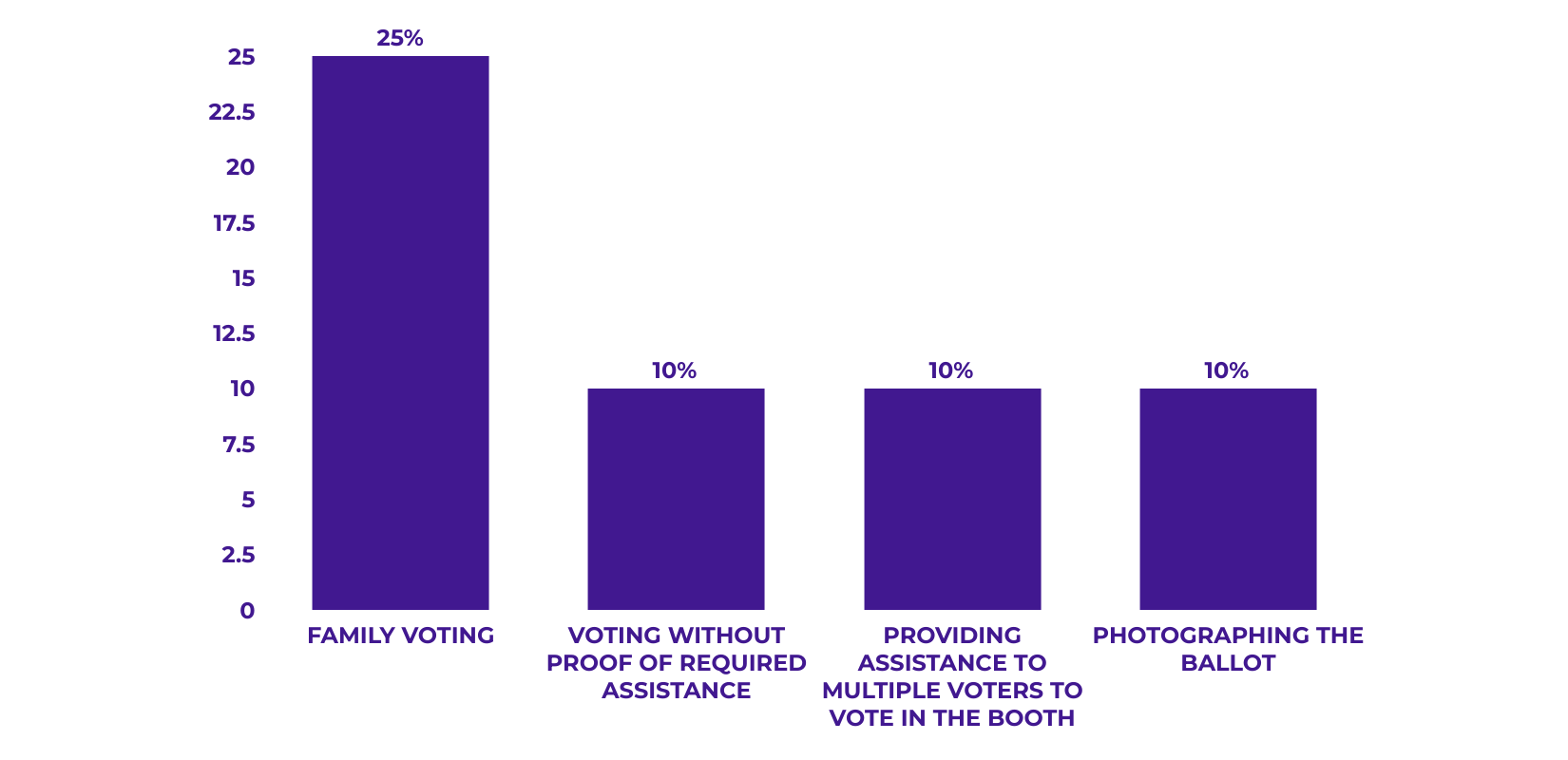 25
22.5
20
17.5
15
12.5
10
7.5
5
2.5
0

25%
10%
10%
10%

FAMILY VOTING
VOTING WITHOUT PROOF OF REQUIRED ASSISTANCE
PROVIDING ASSISTANCE TO MULTIPLE VOTERS TO VOTE IN THE BOOTH
PHOTOGRAPHING THE BALLOT